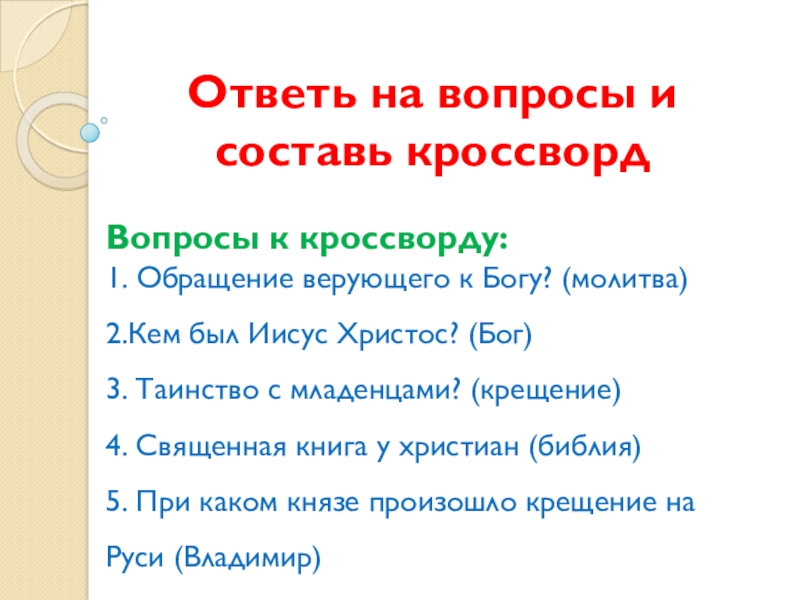 Ответь на вопросы и составь кроссворд

Вопросы к кроссворду:
1. Обращение верующего к Богу? (молитва)

2.Кем был Иисус Христос? (Бог)

3. Таинство с младенцами? (крещение)

4. Священная книга у христиан (библия)

5. При каком князе произошло крещение на Руси (Владимир)